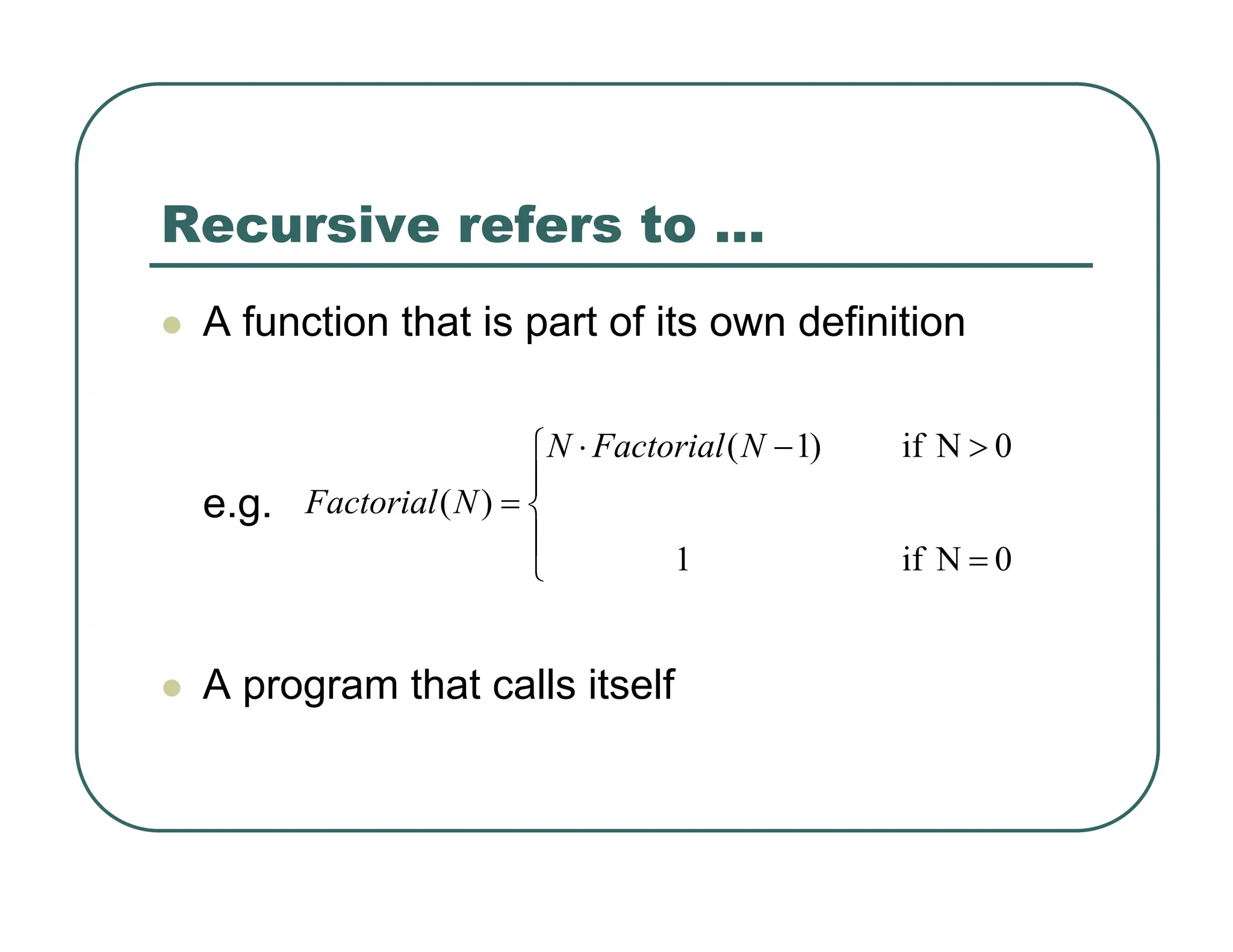 Recursive refers to ...

A function that is part of its own definition

e.g. $Factorial(N) = \begin{cases} N \cdot Factorial(N-1) & \text{if N} > 0 \\ 1 & \text{if N} = 0 \end{cases}$

A program that calls itself